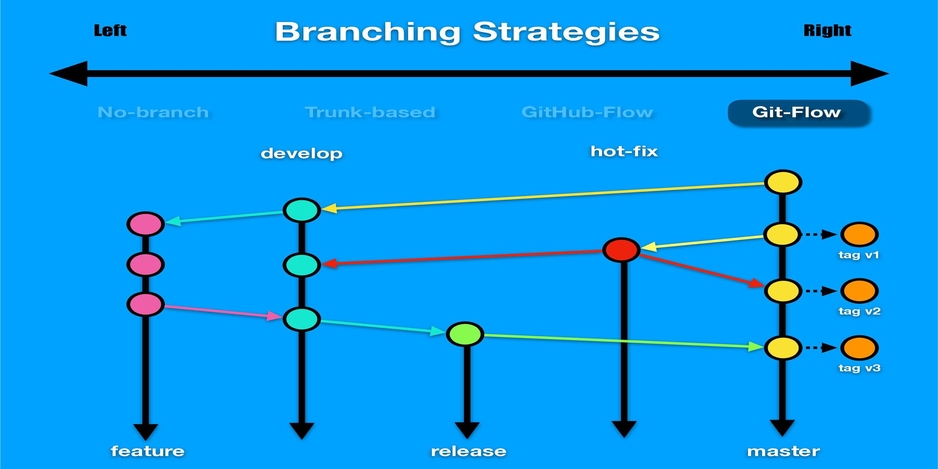 Left

Branching Strategies

Right

No-branch

Trunk-based

GitHub-Flow

Git-Flow

develop

hot-fix

tag v1

tag v2

tag v3

feature

release

master